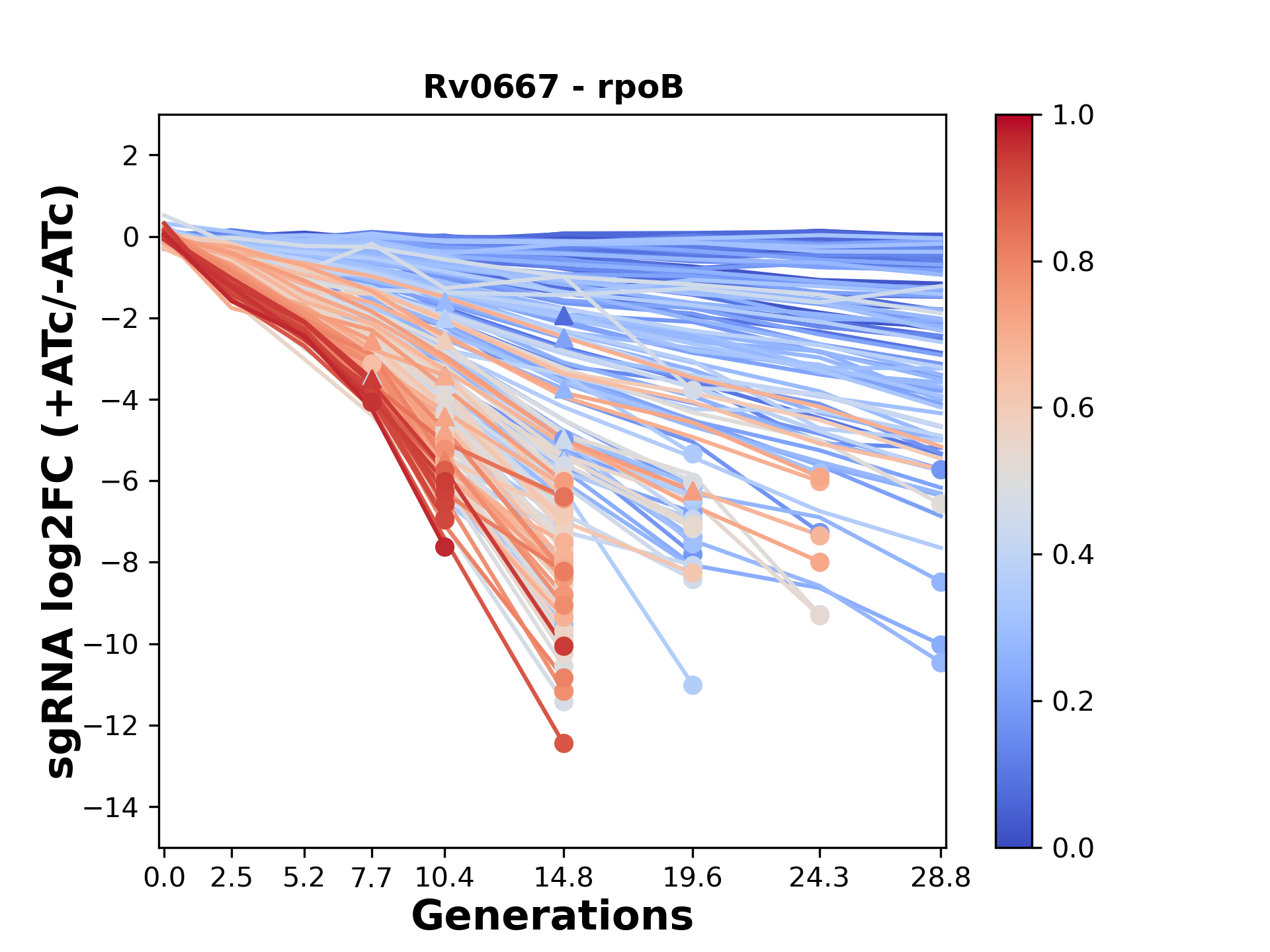 Rv0667 - rpoB

sgRNA log2FC (+ATc/-ATc)

2
0
−2
−4
−6
−8
−10
−12
−14

0.0 2.5 5.2 7.7 10.4 14.8 19.6 24.3 28.8

Generations

1.0
0.8
0.6
0.4
0.2
0.0